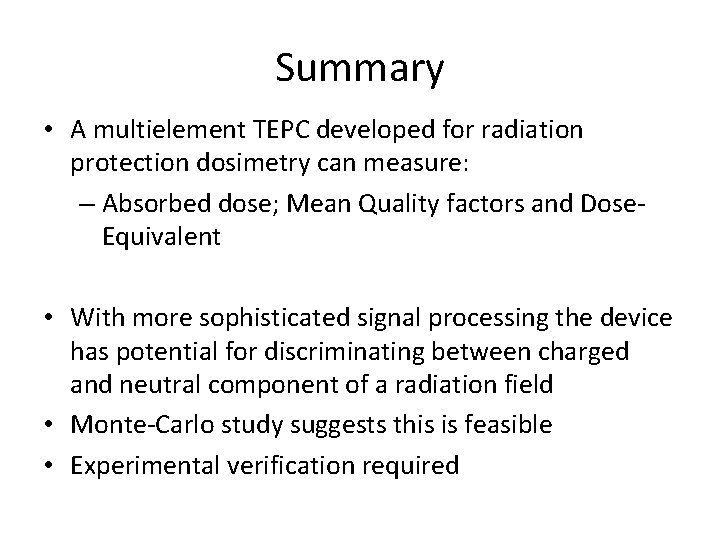 Summary

• A multielement TEPC developed for radiation protection dosimetry can measure:
– Absorbed dose; Mean Quality factors and Dose-Equivalent

• With more sophisticated signal processing the device has potential for discriminating between charged and neutral component of a radiation field
• Monte-Carlo study suggests this is feasible
• Experimental verification required